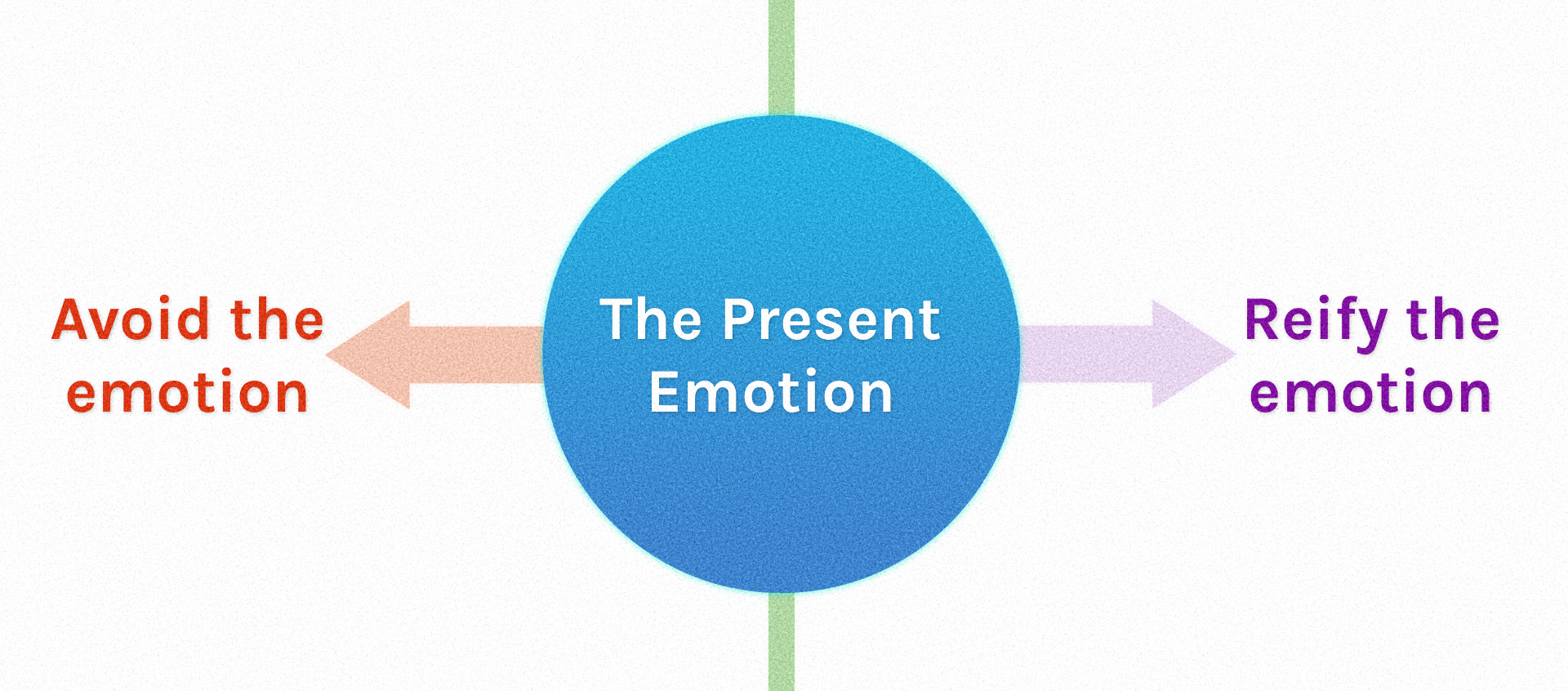 Avoid the emotion

The Present Emotion

Reify the emotion